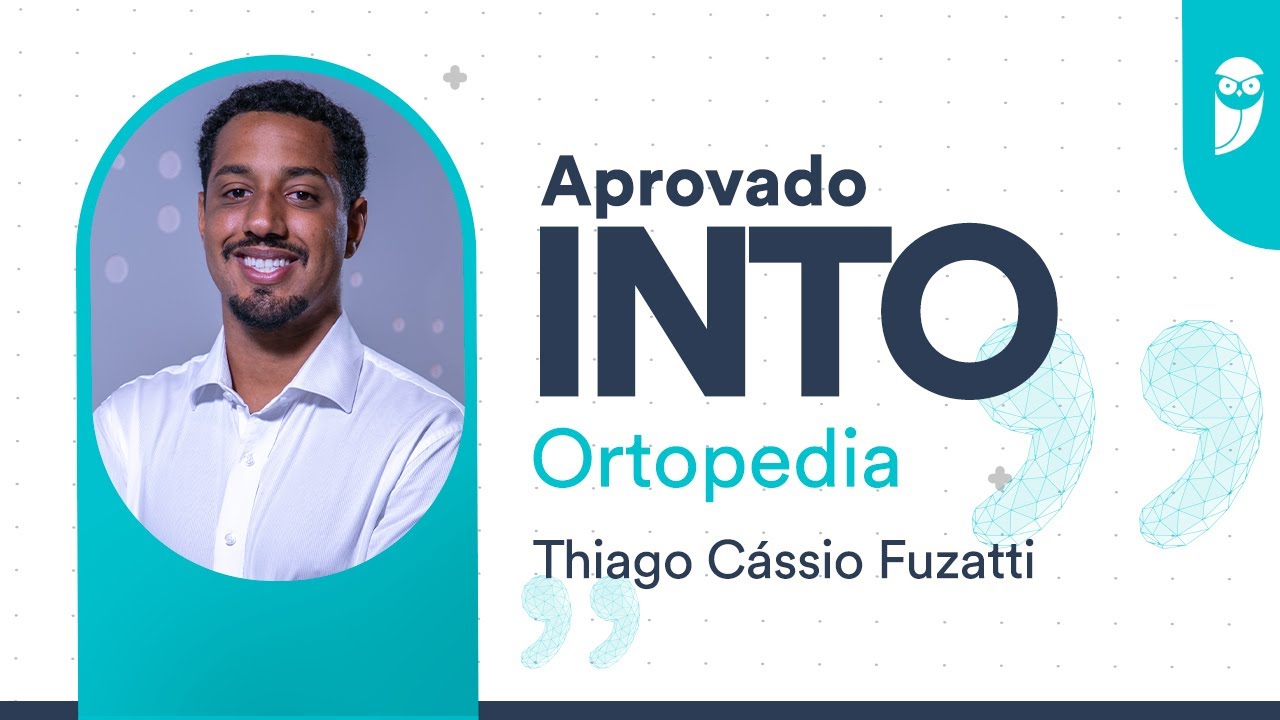 Aprovado
INTO
Ortopedia
Thiago Cássio Fuzatti